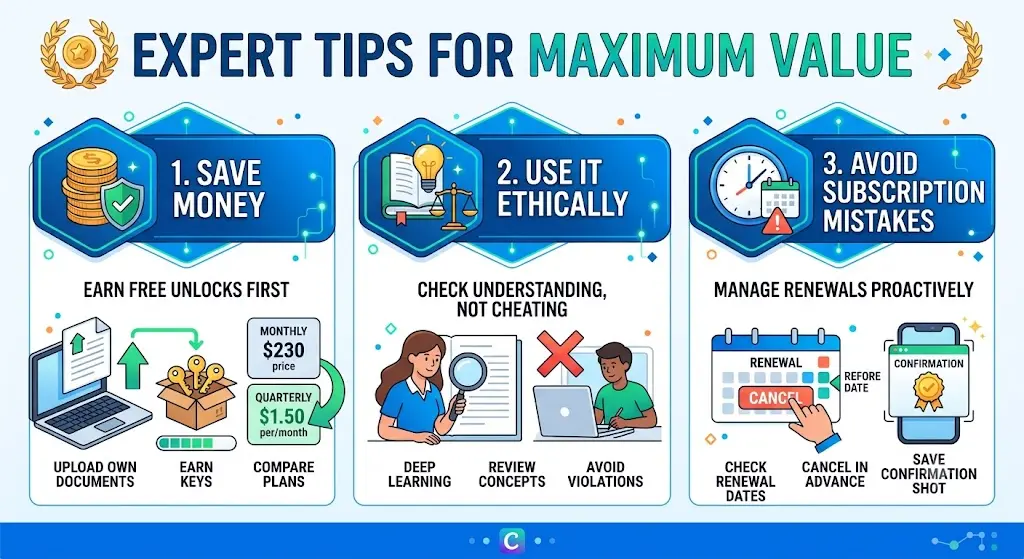 EXPERT TIPS FOR MAXIMUM VALUE

1. SAVE MONEY

EARN FREE UNLOCKS FIRST

MONTHLY
$230
price

QUARTERLY
$1.50
per/month

UPLOAD OWN DOCUMENTS

EARN KEYS

COMPARE PLANS

2. USE IT ETHICALLY

CHECK UNDERSTANDING, NOT CHEATING

DEEP LEARNING

REVIEW CONCEPTS

AVOID VIOLATIONS

3. AVOID SUBSCRIPTION MISTAKES

MANAGE RENEWALS PROACTIVELY

RENEWAL

CANCEL

REFORE DATE

CONFIRMATION

CHECK RENEWAL DATES

CANCEL IN ADVANCE

SAVE CONFIRMATION SHOT

C